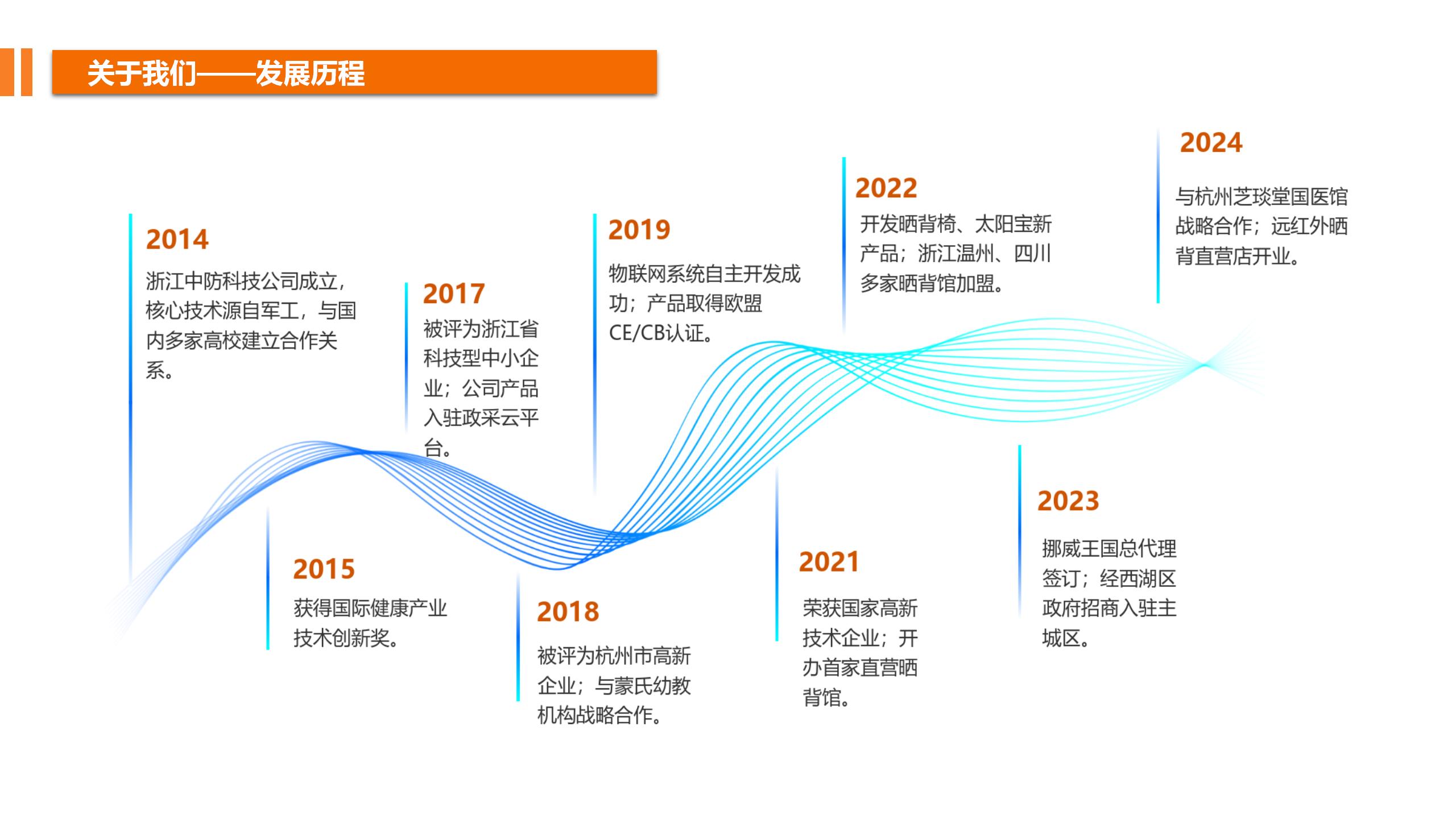 关于我们——发展历程

2014
浙江中防科技公司成立，核心技术源自军工，与国内多家高校建立合作关系。

2015
获得国际健康产业技术创新奖。

2017
被评为浙江省科技型中小企业；公司产品入驻政采云平台。

2018
被评为杭州市高新企业；与蒙氏幼教机构战略合作。

2019
物联网系统自主开发成功；产品取得欧盟CE/CB认证。

2021
荣获国家高新技术企业；开办首家直营晒背馆。

2022
开发晒背椅、太阳宝新产品；浙江温州、四川多家晒背馆加盟。

2023
挪威王国总代理签订；经西湖区政府招商入驻主城区。

2024
与杭州芝琰堂国医馆战略合作；远红外晒背直营店开业。